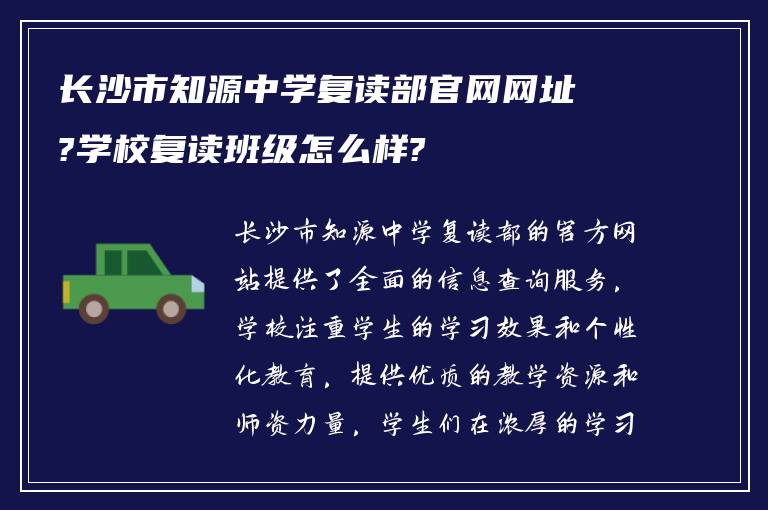 长沙市知源中学复读部官网网址?学校复读班级怎么样?

长沙市知源中学复读部的官方网站提供了全面的信息查询服务，学校注重学生的学习效果和个性化教育，提供优质的教学资源和师资力量，学生们在浓厚的学习